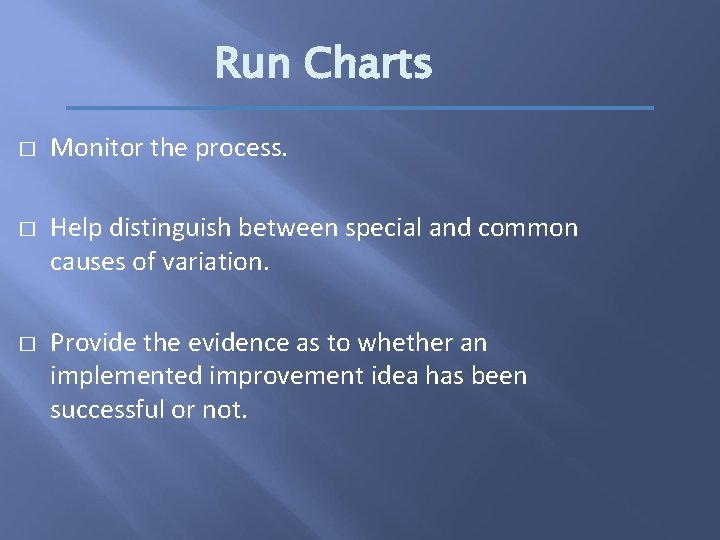 Run Charts

□ Monitor the process.

□ Help distinguish between special and common causes of variation.

□ Provide the evidence as to whether an implemented improvement idea has been successful or not.